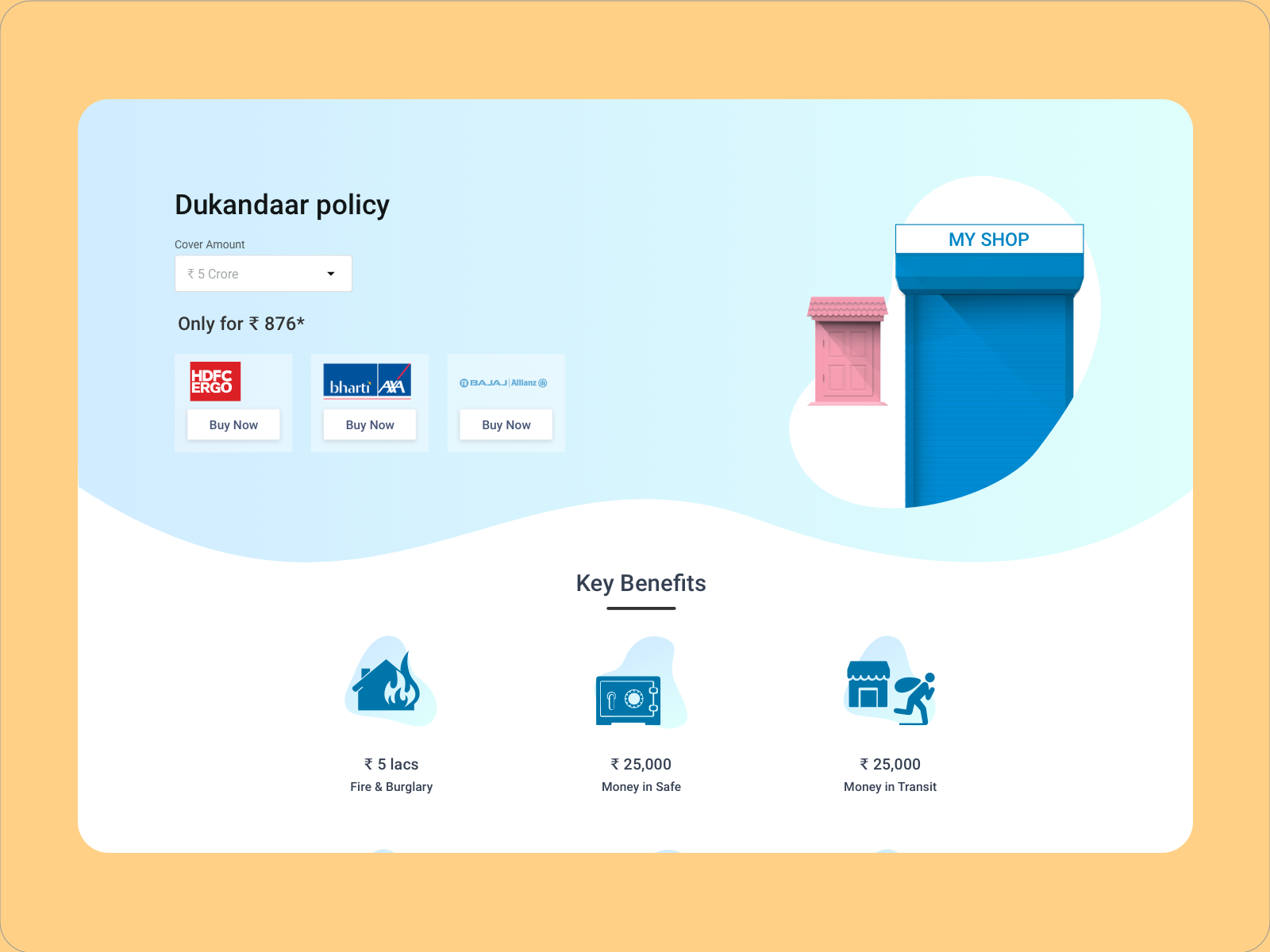 Dukandaar policy

Cover Amount

₹ 5 Crore

Only for ₹ 876*

HDFC ERGO

Buy Now

bharti AXA

Buy Now

BAJAJ | Allianz

Buy Now

MY SHOP

Key Benefits

₹ 5 lacs
Fire & Burglary

₹ 25,000
Money in Safe

₹ 25,000
Money in Transit